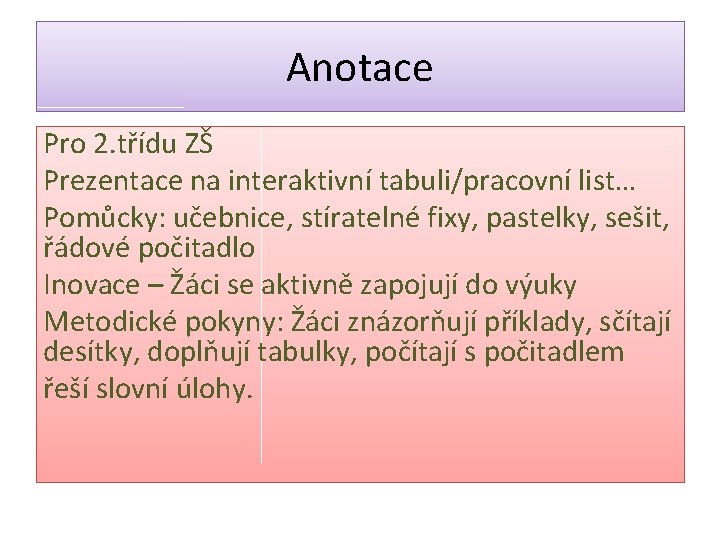 Anotace

Pro 2.třídu ZŠ
Prezentace na interaktivní tabuli/pracovní list…
Pomůcky: učebnice, stíratelné fixy, pastelky, sešit, řádové počitadlo
Inovace – Žáci se aktivně zapojují do výuky
Metodické pokyny: Žáci znázorňují příklady, sčítají desítky, doplňují tabulky, počítají s počitadlem
řeší slovní úlohy.